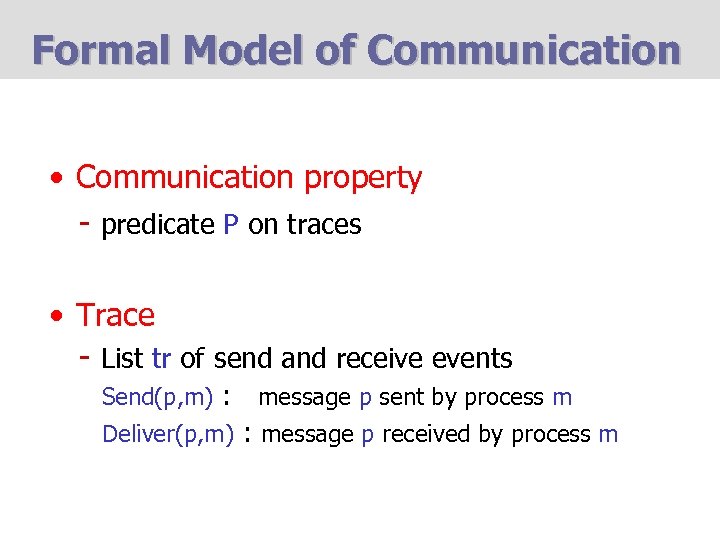 Formal Model of Communication

• Communication property
- predicate P on traces

• Trace
- List tr of send and receive events
Send(p,m) : message p sent by process m
Deliver(p,m) : message p received by process m